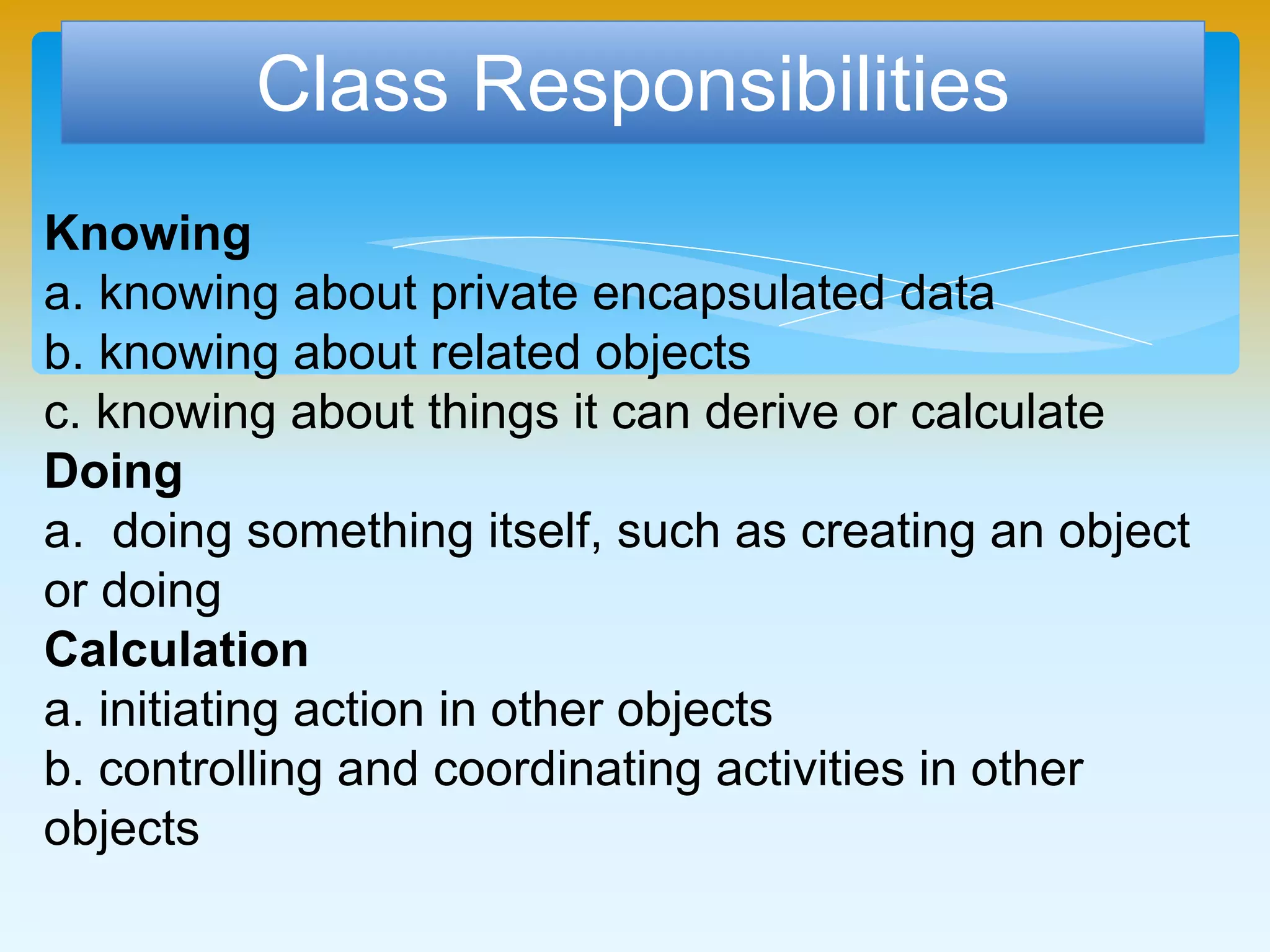 Class Responsibilities

Knowing
a. knowing about private encapsulated data
b. knowing about related objects
c. knowing about things it can derive or calculate
Doing
a.  doing something itself, such as creating an object or doing
Calculation
a. initiating action in other objects
b. controlling and coordinating activities in other objects